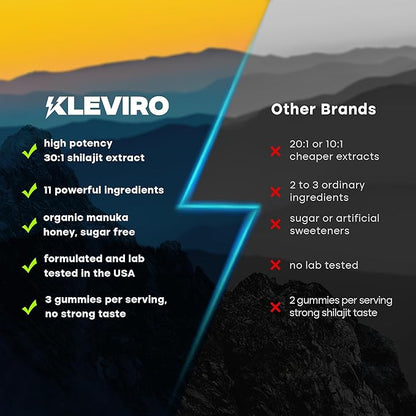 KLEVIRO

high potency 30:1 shilajit extract

11 powerful ingredients

organic manuka honey, sugar free

formulated and lab tested in the USA

3 gummies per serving, no strong taste

Other Brands

20:1 or 10:1 cheaper extracts

2 to 3 ordinary ingredients

sugar or artificial sweeteners

no lab tested

2 gummies per serving strong shilajit taste